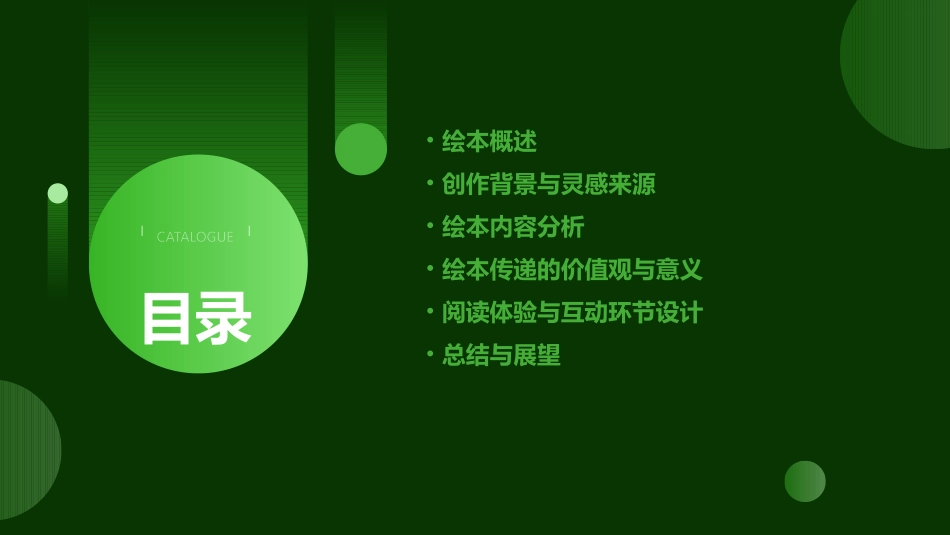 CATALOGUE

目录

• 绘本概述
• 创作背景与灵感来源
• 绘本内容分析
• 绘本传递的价值观与意义
• 阅读体验与互动环节设计
• 总结与展望